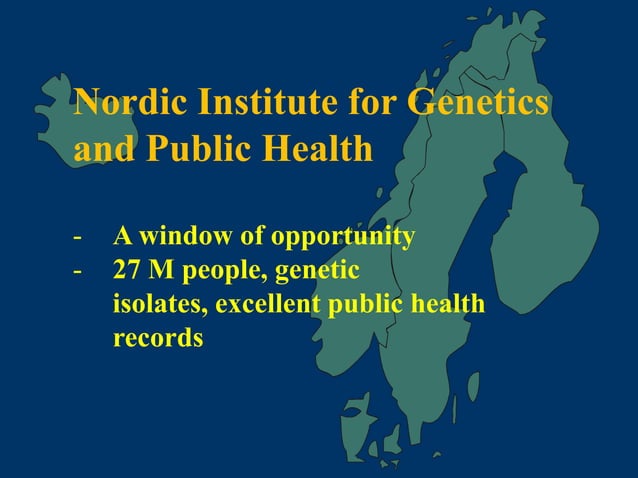 Nordic Institute for Genetics and Public Health

- A window of opportunity
- 27 M people, genetic isolates, excellent public health records